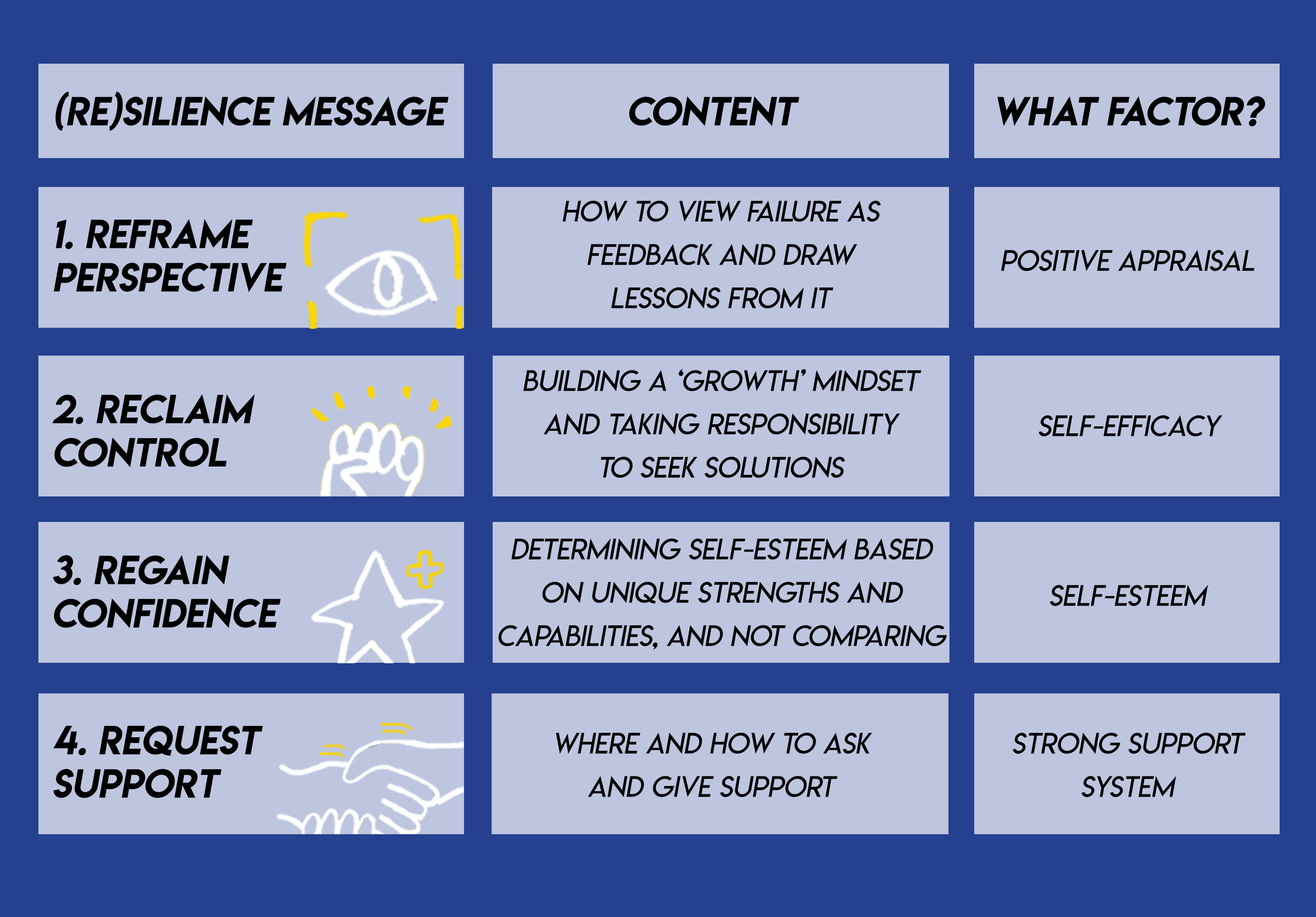 | (RE)SILIENCE MESSAGE | CONTENT | WHAT FACTOR? |
|---|---|---|
| 1. REFRAME PERSPECTIVE | HOW TO VIEW FAILURE AS FEEDBACK AND DRAW LESSONS FROM IT | POSITIVE APPRAISAL |
| 2. RECLAIM CONTROL | BUILDING A 'GROWTH' MINDSET AND TAKING RESPONSIBILITY TO SEEK SOLUTIONS | SELF-EFFICACY |
| 3. REGAIN CONFIDENCE | DETERMINING SELF-ESTEEM BASED ON UNIQUE STRENGTHS AND CAPABILITIES, AND NOT COMPARING | SELF-ESTEEM |
| 4. REQUEST SUPPORT | WHERE AND HOW TO ASK AND GIVE SUPPORT | STRONG SUPPORT SYSTEM |